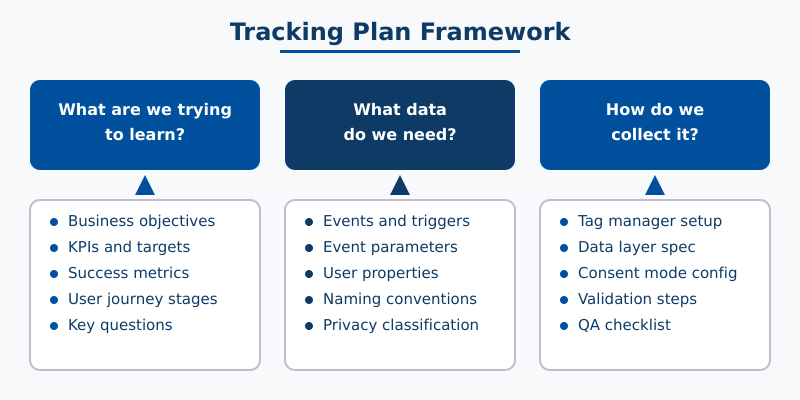 Tracking Plan Framework

What are we trying to learn?

- Business objectives
- KPIs and targets
- Success metrics
- User journey stages
- Key questions

What data do we need?

- Events and triggers
- Event parameters
- User properties
- Naming conventions
- Privacy classification

How do we collect it?

- Tag manager setup
- Data layer spec
- Consent mode config
- Validation steps
- QA checklist